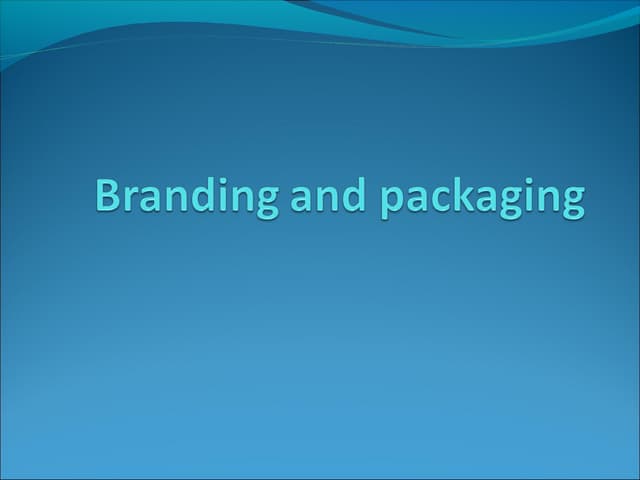 Branding and packaging